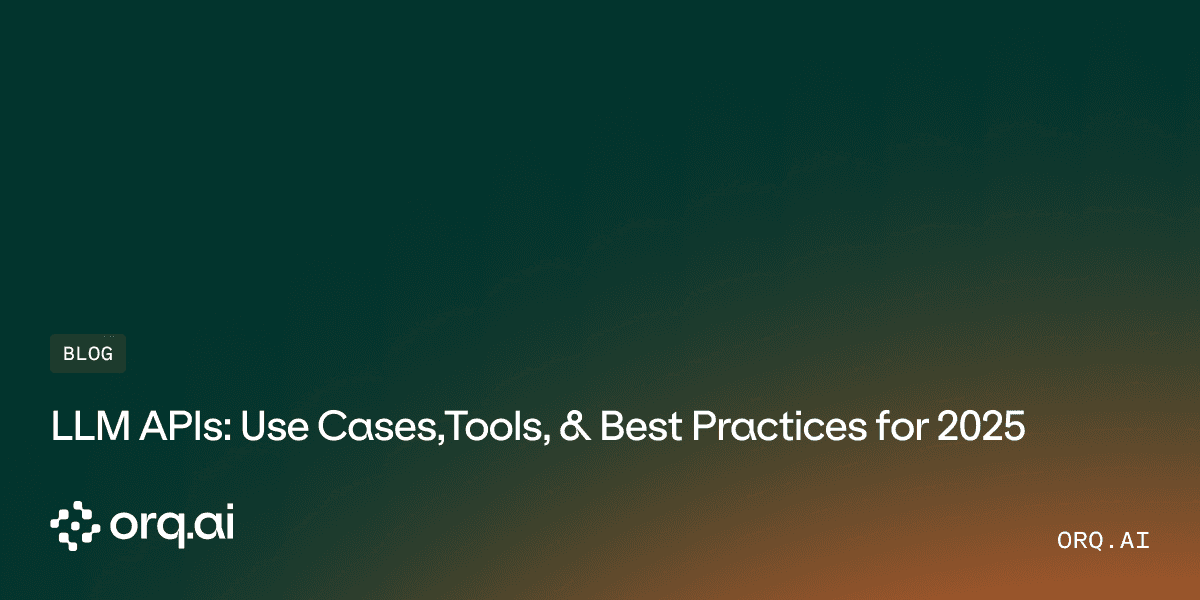 BLOG

LLM APIs: Use Cases,Tools, & Best Practices for 2025

orq.ai

ORQ.AI